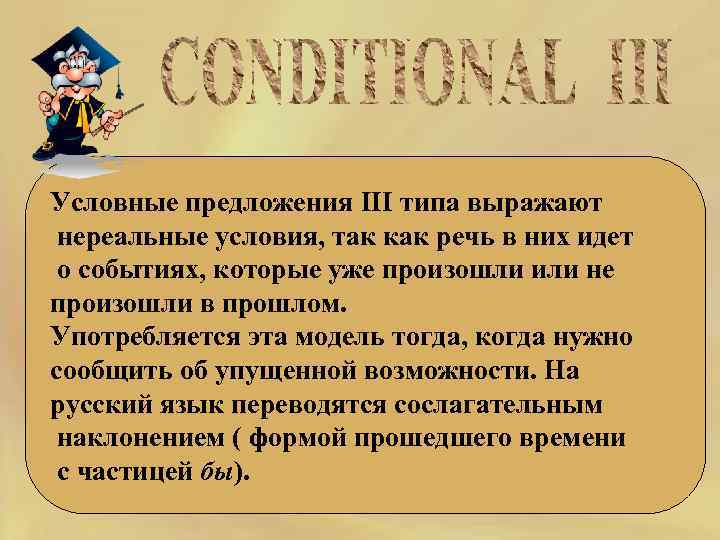 CONDITIONAL III

Условные предложения III типа выражают нереальные условия, так как речь в них идет о событиях, которые уже произошли или не произошли в прошлом.
Употребляется эта модель тогда, когда нужно сообщить об упущенной возможности. На русский язык переводятся сослагательным наклонением ( формой прошедшего времени с частицей бы).